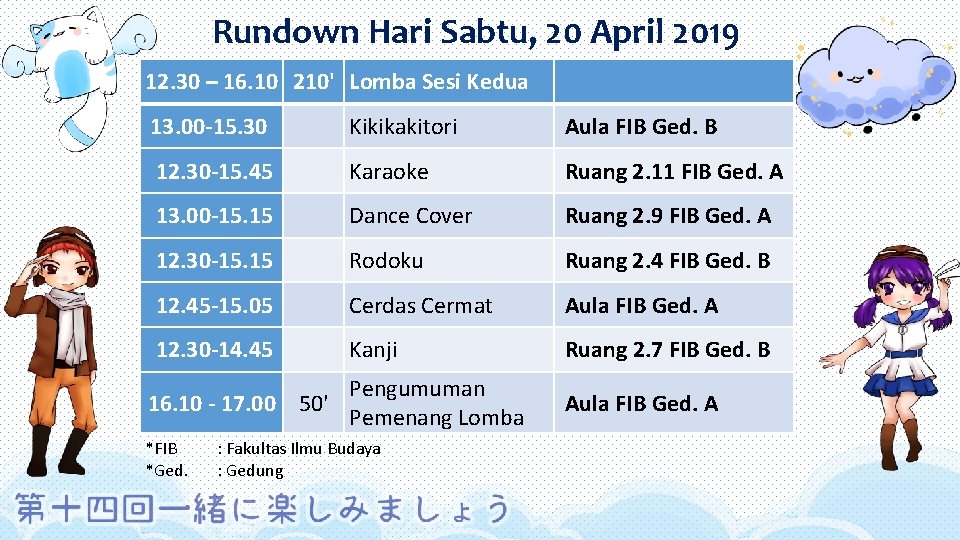 Rundown Hari Sabtu, 20 April 2019

| 12.30 – 16.10 | 210' | Lomba Sesi Kedua | |
|---|---|---|---|
| 13.00-15.30 | | Kikikakitori | Aula FIB Ged. B |
| 12.30-15.45 | | Karaoke | Ruang 2.11 FIB Ged. A |
| 13.00-15.15 | | Dance Cover | Ruang 2.9 FIB Ged. A |
| 12.30-15.15 | | Rodoku | Ruang 2.4 FIB Ged. B |
| 12.45-15.05 | | Cerdas Cermat | Aula FIB Ged. A |
| 12.30-14.45 | | Kanji | Ruang 2.7 FIB Ged. B |
| 16.10 - 17.00 | 50' | Pengumuman Pemenang Lomba | Aula FIB Ged. A |

*FIB : Fakultas Ilmu Budaya
*Ged. : Gedung

第十四回一緒に楽しみましょう